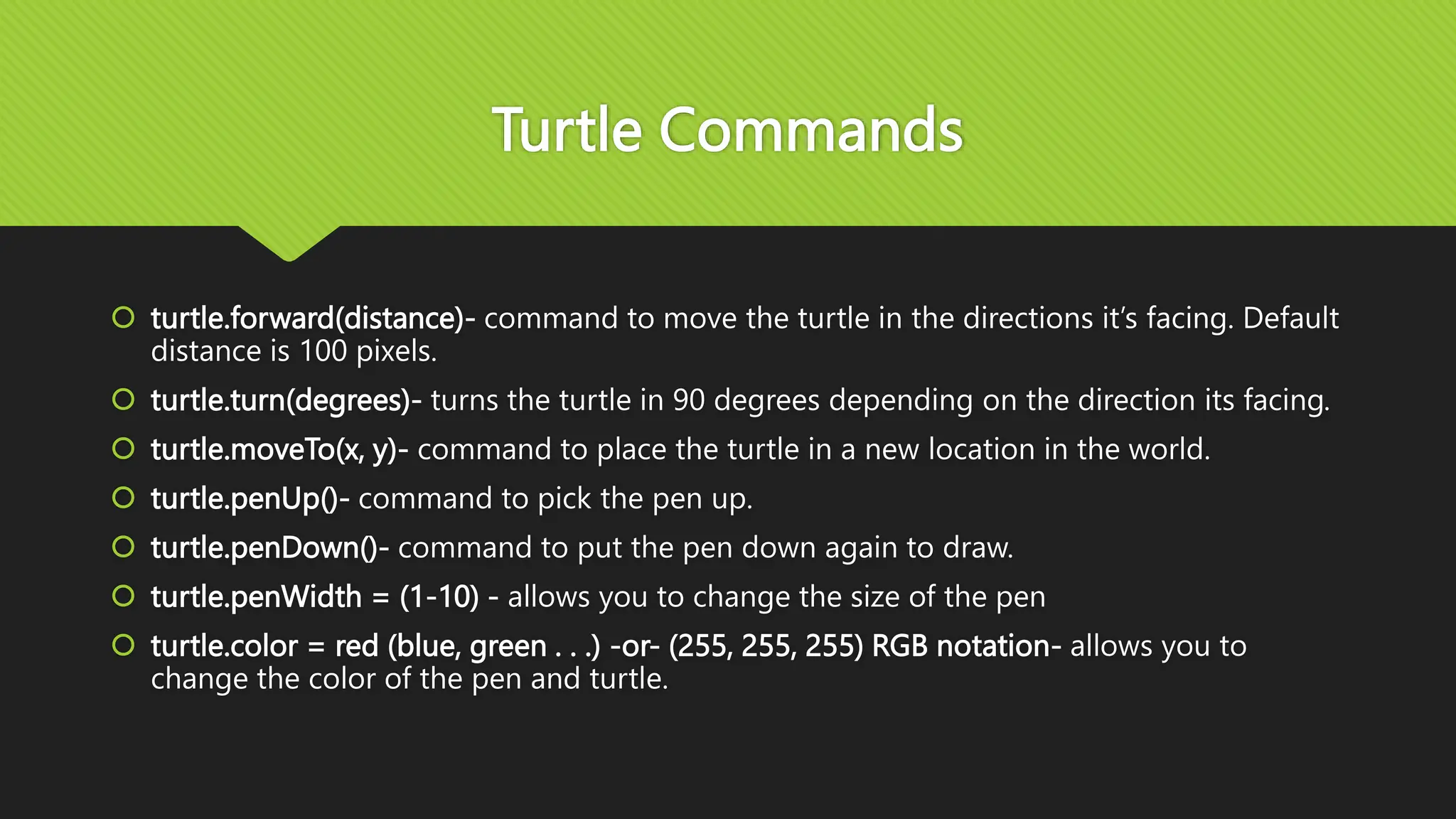 Turtle Commands

turtle.forward(distance)- command to move the turtle in the directions it's facing. Default distance is 100 pixels.

turtle.turn(degrees)- turns the turtle in 90 degrees depending on the direction its facing.

turtle.moveTo(x, y)- command to place the turtle in a new location in the world.

turtle.penUp()- command to pick the pen up.

turtle.penDown()- command to put the pen down again to draw.

turtle.penWidth = (1-10) - allows you to change the size of the pen

turtle.color = red (blue, green . . .) -or- (255, 255, 255) RGB notation- allows you to change the color of the pen and turtle.